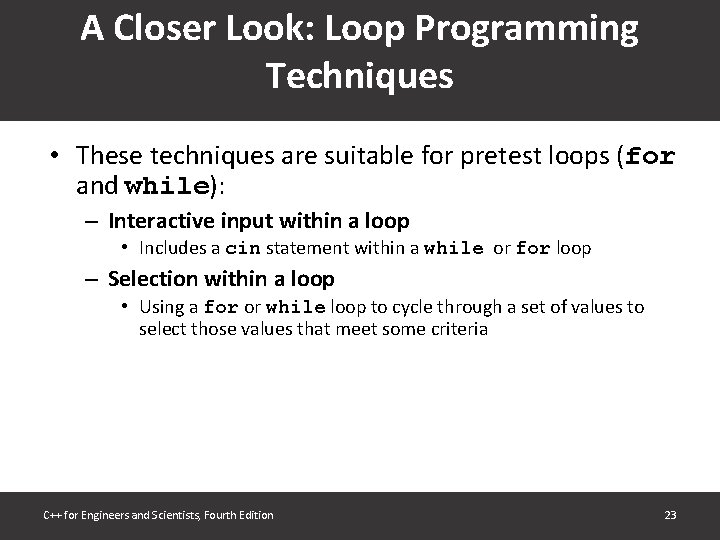 A Closer Look: Loop Programming Techniques

• These techniques are suitable for pretest loops (for and while):

– Interactive input within a loop

• Includes a cin statement within a while or for loop

– Selection within a loop

• Using a for or while loop to cycle through a set of values to select those values that meet some criteria

C++ for Engineers and Scientists, Fourth Edition

23